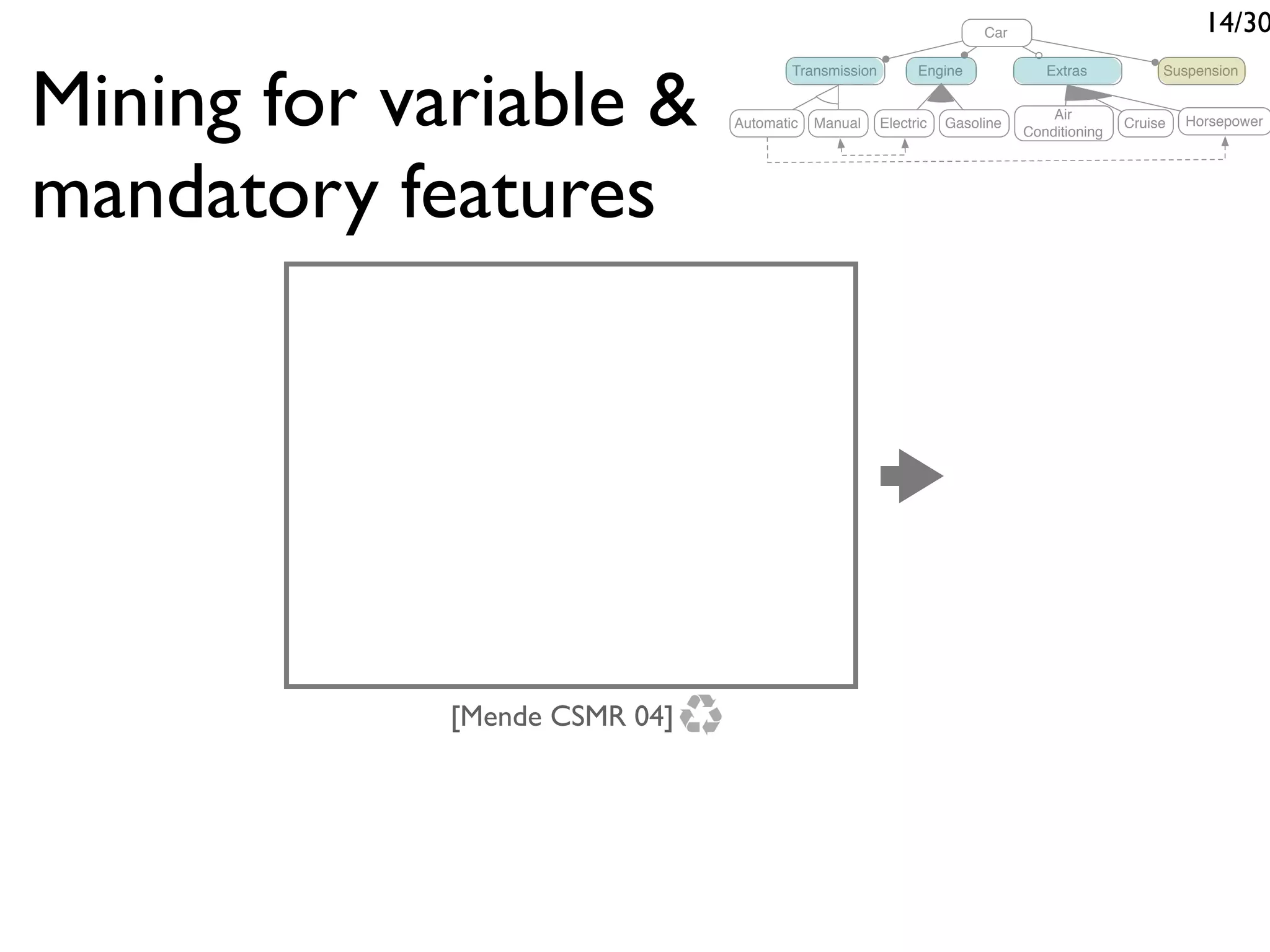 14/30

Mining for variable & mandatory features

Car

Transmission

Engine

Extras

Suspension

Automatic

Manual

Electric

Gasoline

Air Conditioning

Cruise

Horsepower

[Mende CSMR 04]